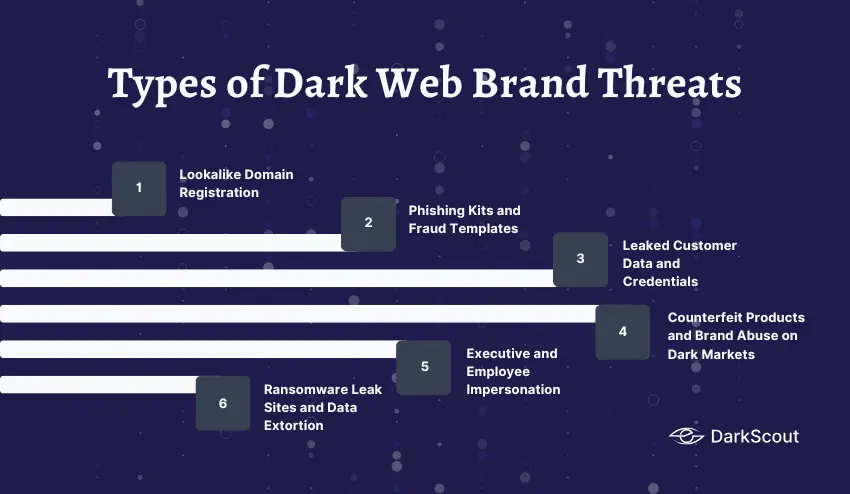 Types of Dark Web Brand Threats

1
Lookalike Domain Registration

2
Phishing Kits and Fraud Templates

3
Leaked Customer Data and Credentials

4
Counterfeit Products and Brand Abuse on Dark Markets

5
Executive and Employee Impersonation

6
Ransomware Leak Sites and Data Extortion

DarkScout